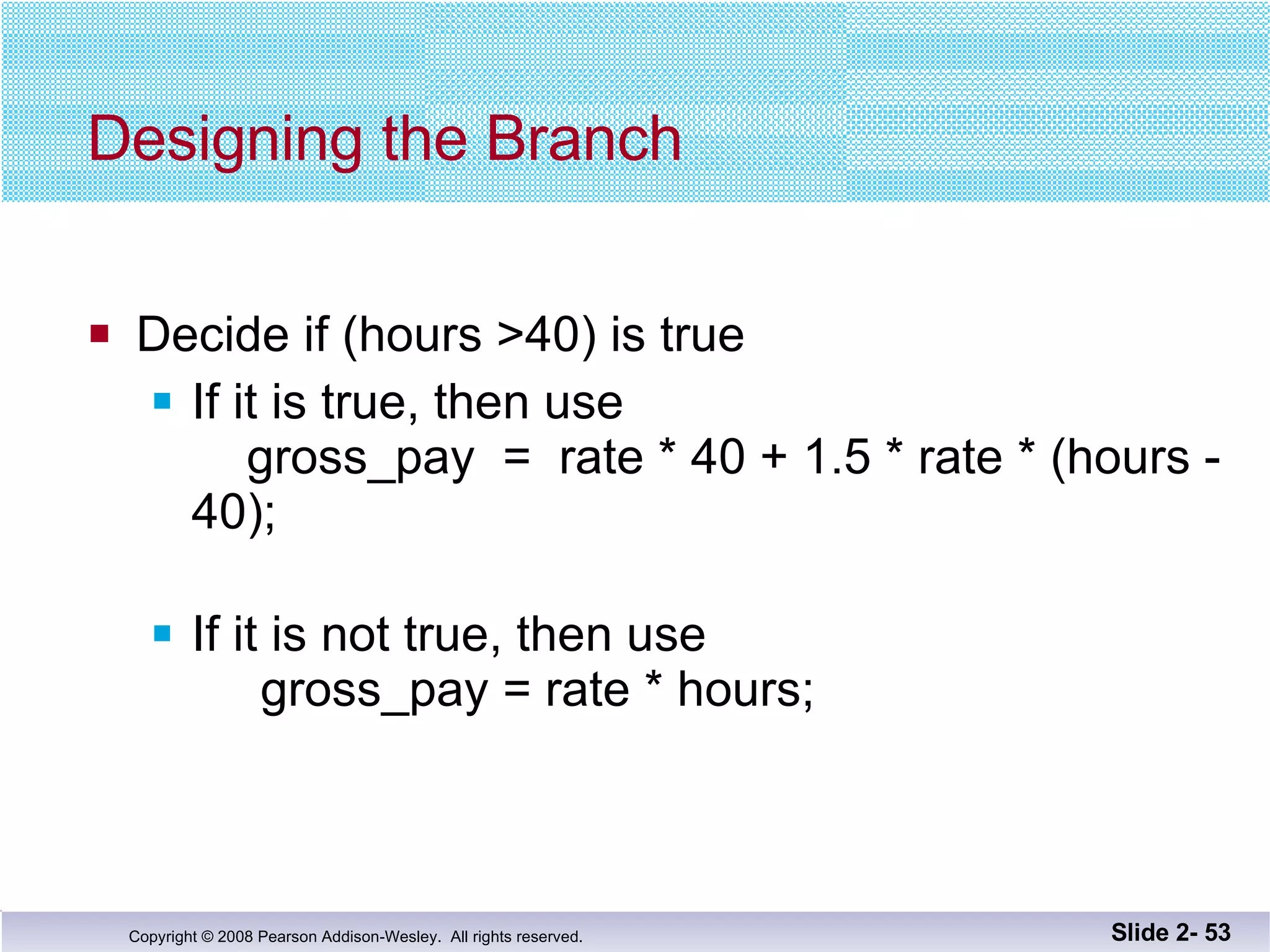 Designing the Branch

Decide if (hours >40) is true

If it is true, then use
gross_pay = rate * 40 + 1.5 * rate * (hours - 40);

If it is not true, then use
gross_pay = rate * hours;

Copyright © 2008 Pearson Addison-Wesley. All rights reserved.

Slide 2- 53